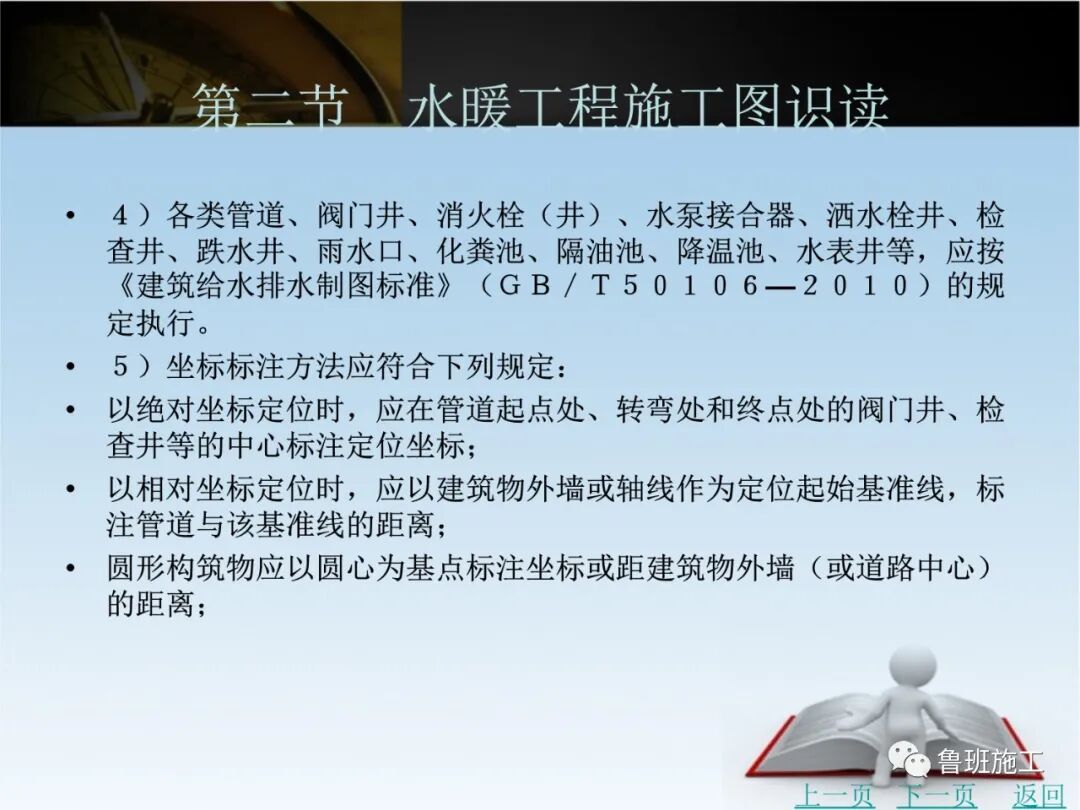 第二节 水暖工程施工图识读

• 4）各类管道、阀门井、消火栓（井）、水泵接合器、洒水栓井、检查井、跌水井、雨水口、化粪池、隔油池、降温池、水表井等，应按《建筑给水排水制图标准》（GB／T50106—2010）的规定执行。

• 5）坐标标注方法应符合下列规定：

• 以绝对坐标定位时，应在管道起点处、转弯处和终点处的阀门井、检查井等的中心标注定位坐标；

• 以相对坐标定位时，应以建筑物外墙或轴线作为定位起始基准线，标注管道与该基准线的距离；

• 圆形构筑物应以圆心为基点标注坐标或距建筑物外墙（或道路中心）的距离；

鲁班施工

上一页 下一页 返回